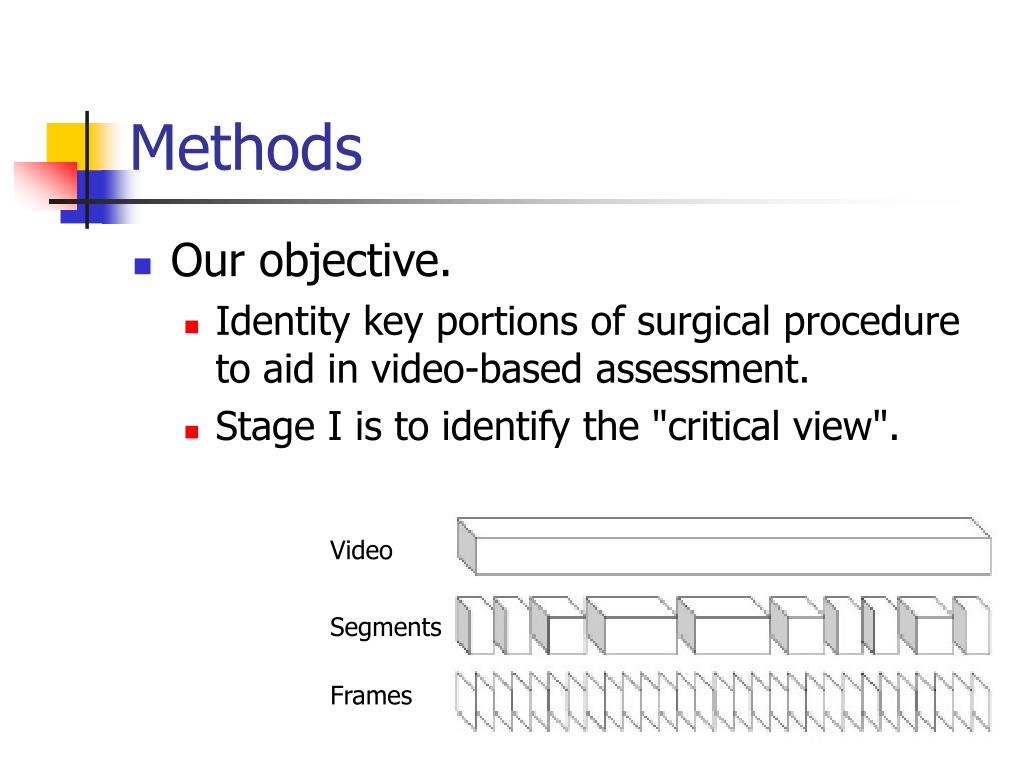 Methods

Our objective.

Identity key portions of surgical procedure to aid in video-based assessment.

Stage I is to identify the "critical view".

Video

Segments

Frames